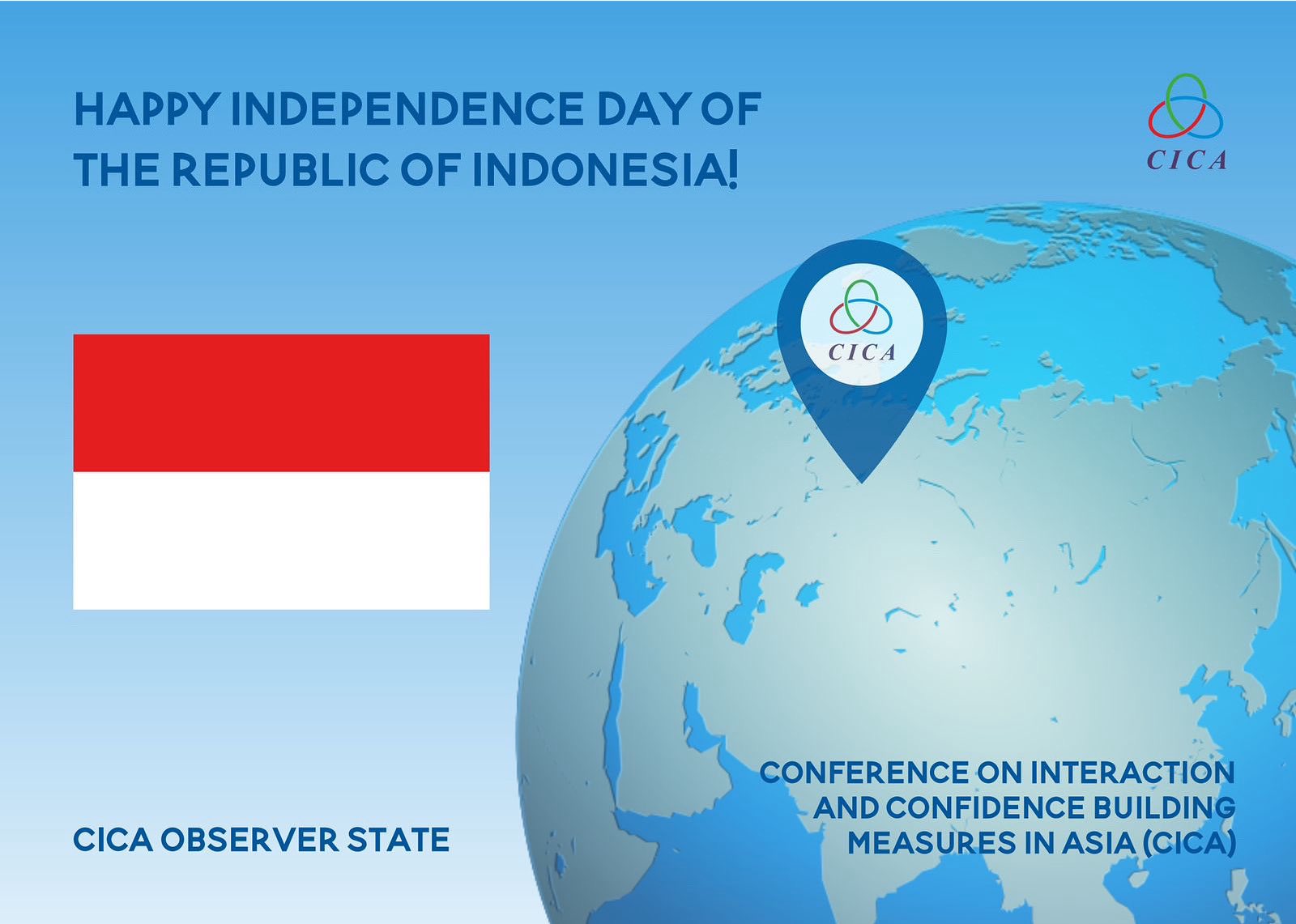 HAPPY INDEPENDENCE DAY OF THE REPUBLIC OF INDONESIA!

CICA

CICA

CICA OBSERVER STATE

CONFERENCE ON INTERACTION AND CONFIDENCE BUILDING MEASURES IN ASIA (CICA)